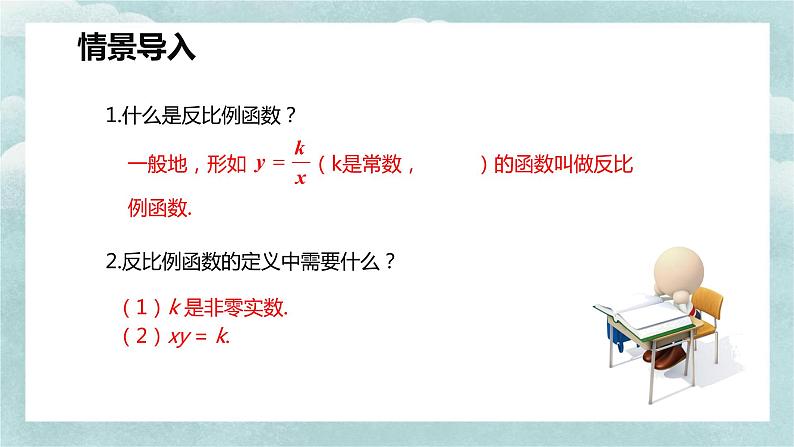 情景导入

1.什么是反比例函数？

一般地，形如 $y=\frac{k}{x}$（k是常数，　　　）的函数叫做反比例函数.

2.反比例函数的定义中需要什么？

（1）$k$是非零实数.
（2）$xy=k$.